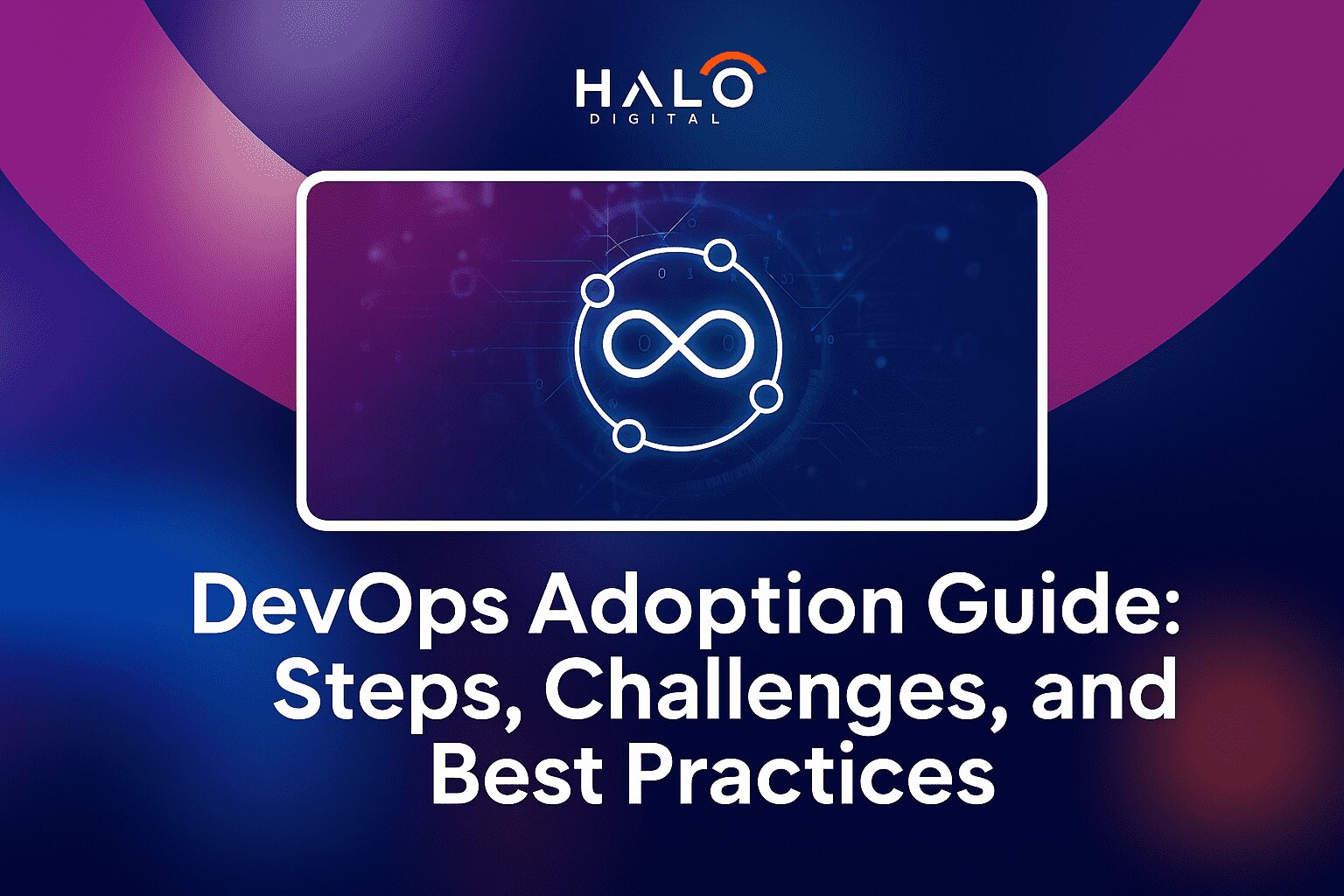 HALO
DIGITAL

DevOps Adoption Guide: Steps, Challenges, and Best Practices